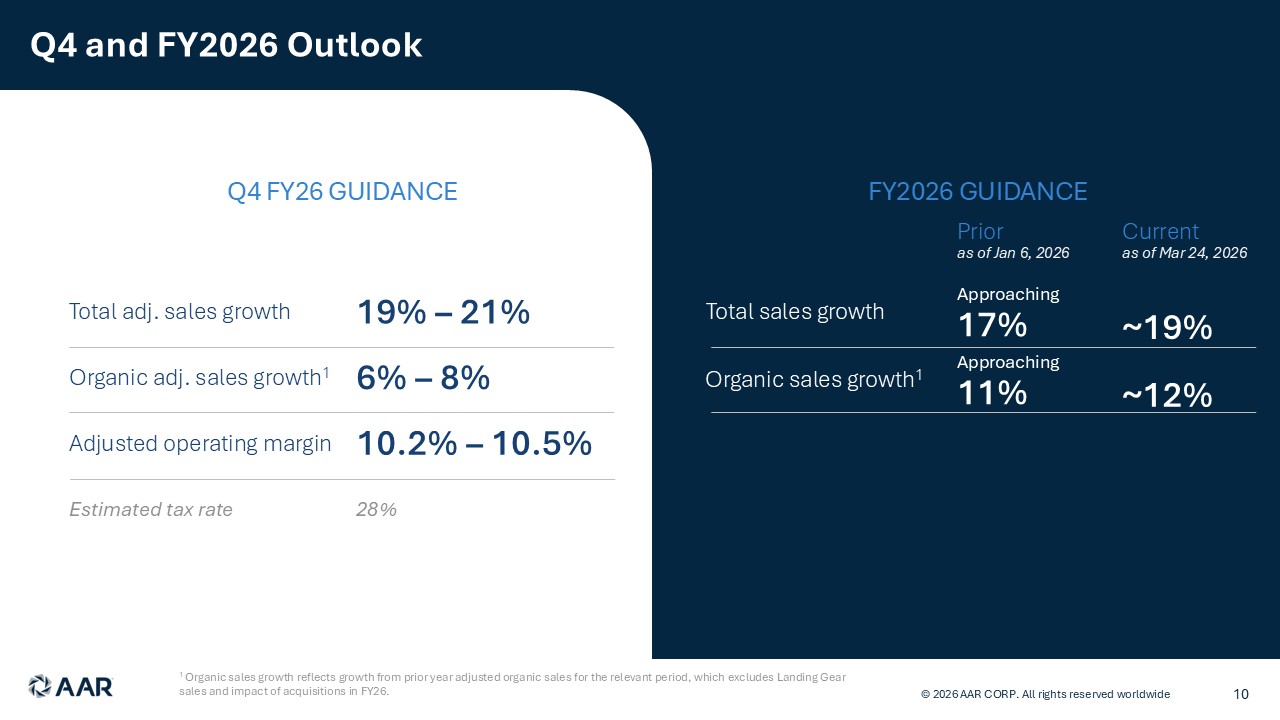 Q4 and FY2026 Outlook

Q4 FY26 GUIDANCE

| | |
|---|---|
| Total adj. sales growth | 19% – 21% |
| Organic adj. sales growth$^1$ | 6% – 8% |
| Adjusted operating margin | 10.2% – 10.5% |
| Estimated tax rate | 28% |

FY2026 GUIDANCE

| | Prior as of Jan 6, 2026 | Current as of Mar 24, 2026 |
|---|---|---|
| Total sales growth | Approaching 17% | ~19% |
| Organic sales growth$^1$ | Approaching 11% | ~12% |

AAR

$^1$ Organic sales growth reflects growth from prior year adjusted organic sales for the relevant period, which excludes Landing Gear sales and impact of acquisitions in FY26.

© 2026 AAR CORP. All rights reserved worldwide

10